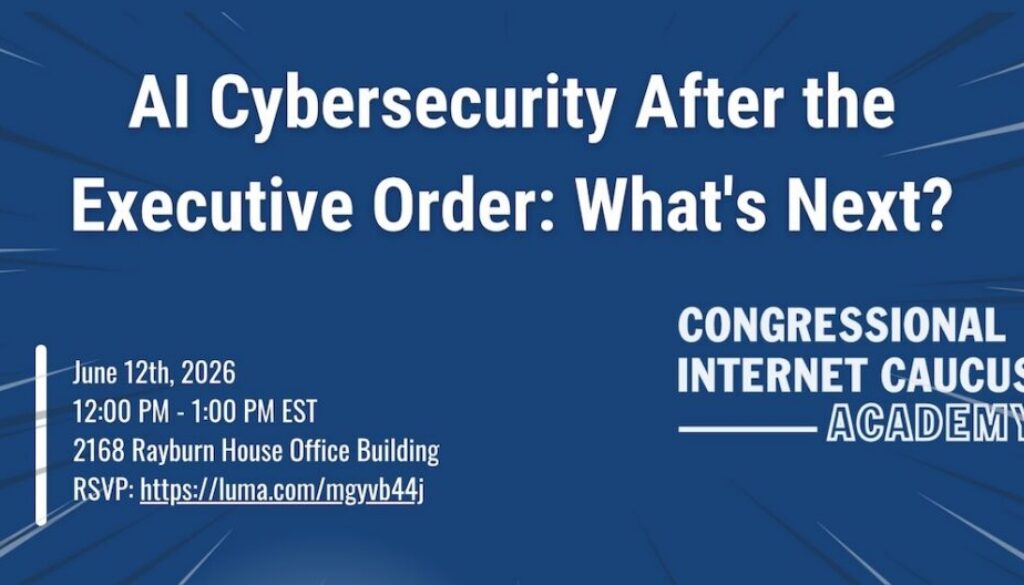 AI Cybersecurity After the Executive Order: What's Next?

June 12th, 2026
12:00 PM - 1:00 PM EST
2168 Rayburn House Office Building
RSVP: https://luma.com/mgyvb44j

CONGRESSIONAL
INTERNET CAUCUS
ACADEMY